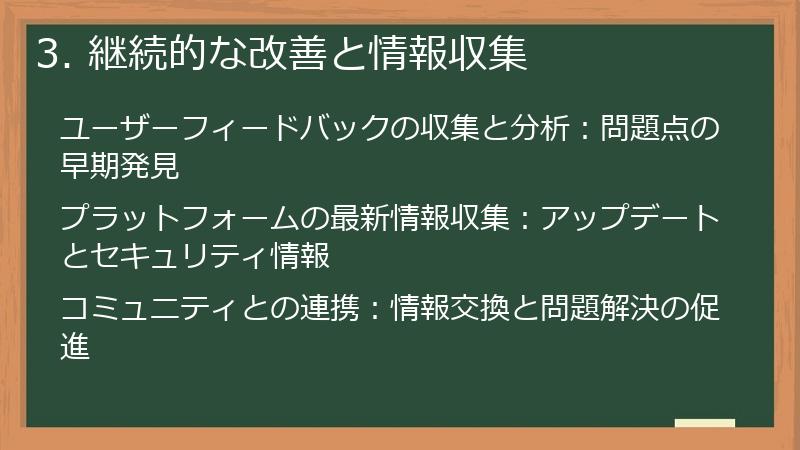 3. 継続的な改善と情報収集

ユーザーフィードバックの収集と分析：問題点の早期発見

プラットフォームの最新情報収集：アップデートとセキュリティ情報

コミュニティとの連携：情報交換と問題解決の促進